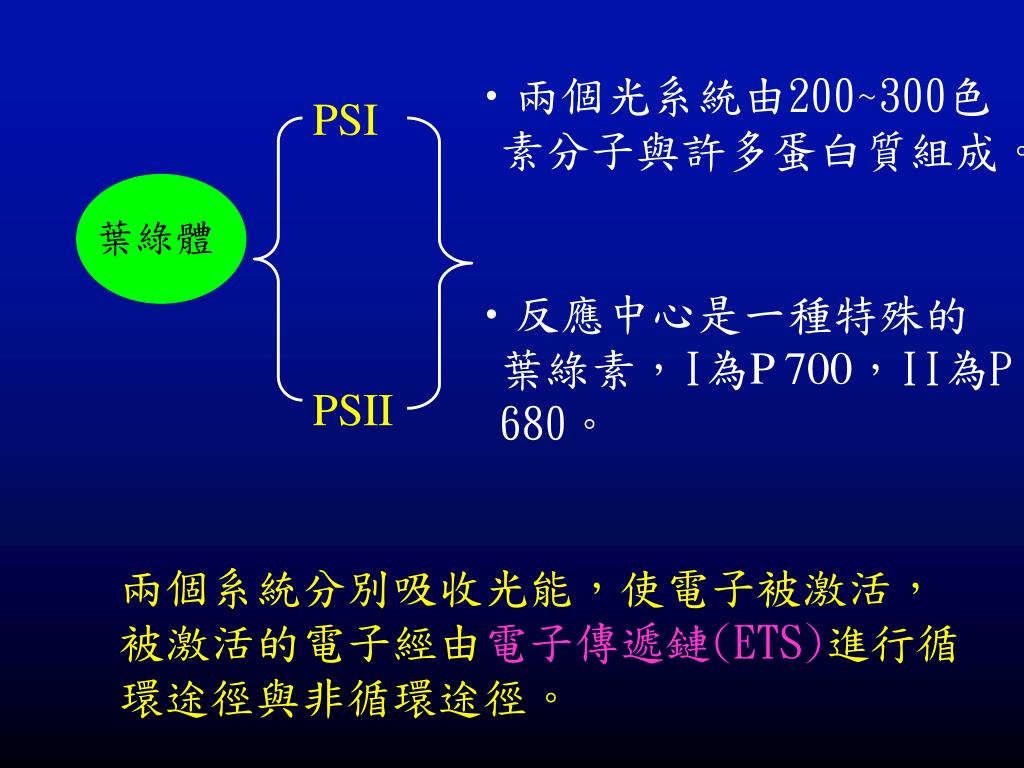 葉綠體

PSI

PSII

• 兩個光系統由200~300色素分子與許多蛋白質組成。

• 反應中心是一種特殊的葉綠素，I為P700，II為P680。

兩個系統分別吸收光能，使電子被激活，被激活的電子經由電子傳遞鏈(ETS)進行循環途徑與非循環途徑。